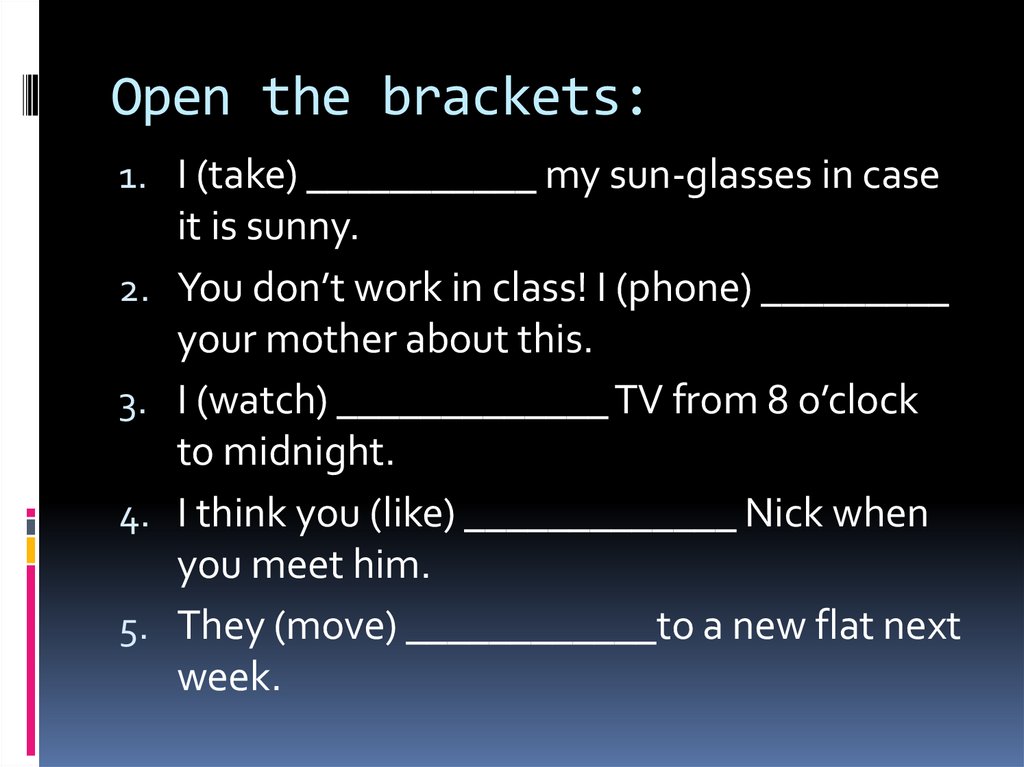 Open the brackets:

1. I (take) ___________ my sun-glasses in case it is sunny.
2. You don't work in class! I (phone) _________ your mother about this.
3. I (watch) _____________ TV from 8 o'clock to midnight.
4. I think you (like) _____________ Nick when you meet him.
5. They (move) ____________to a new flat next week.